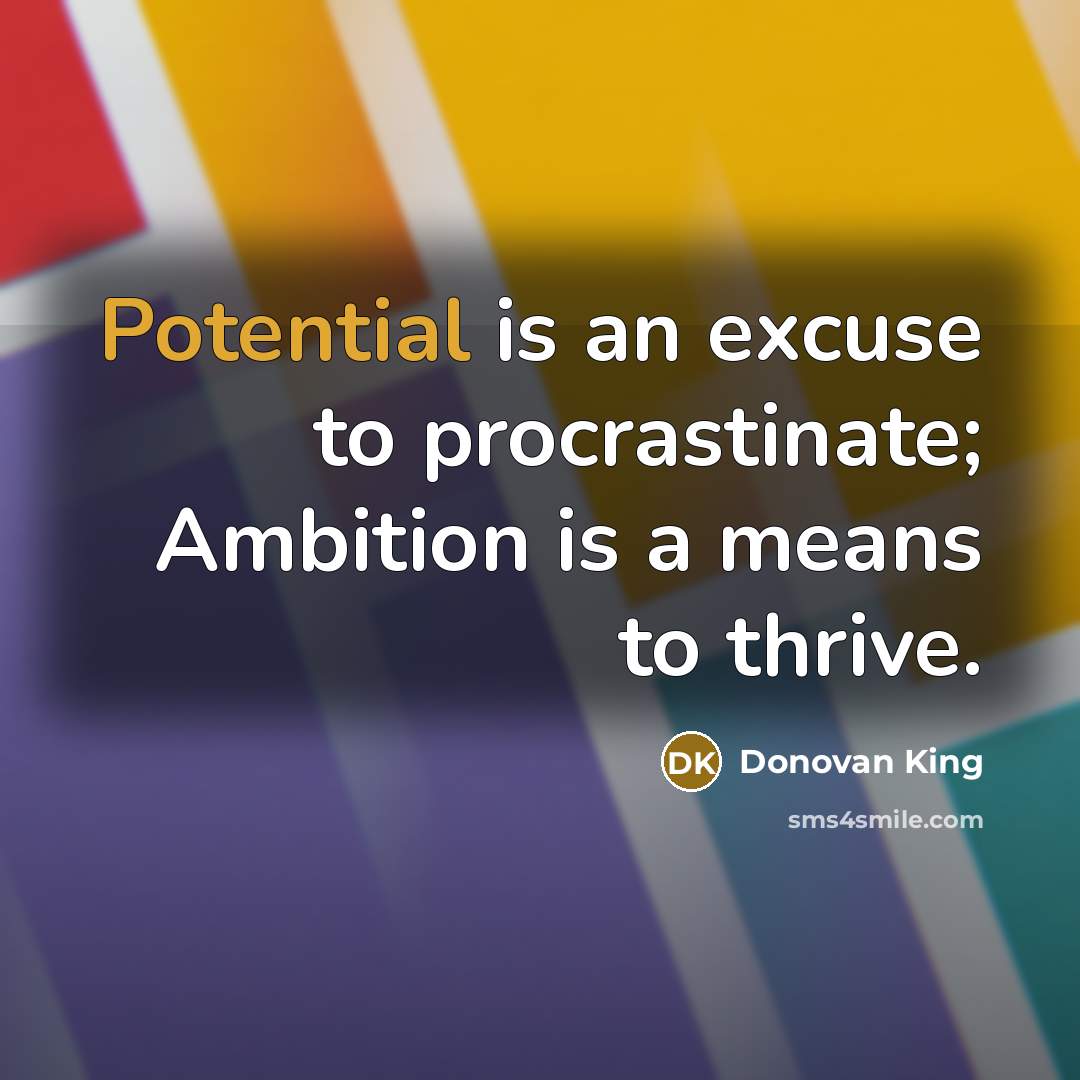 Potential is an excuse to procrastinate; Ambition is a means to thrive.

DK Donovan King

sms4smile.com